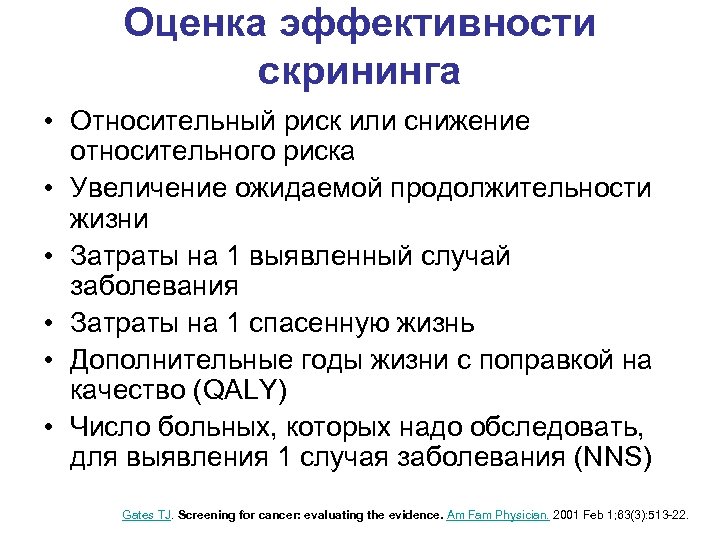 Оценка эффективности скрининга

• Относительный риск или снижение относительного риска
• Увеличение ожидаемой продолжительности жизни
• Затраты на 1 выявленный случай заболевания
• Затраты на 1 спасенную жизнь
• Дополнительные годы жизни с поправкой на качество (QALY)
• Число больных, которых надо обследовать, для выявления 1 случая заболевания (NNS)

Gates TJ. Screening for cancer: evaluating the evidence. Am Fam Physician. 2001 Feb 1;63(3):513-22.